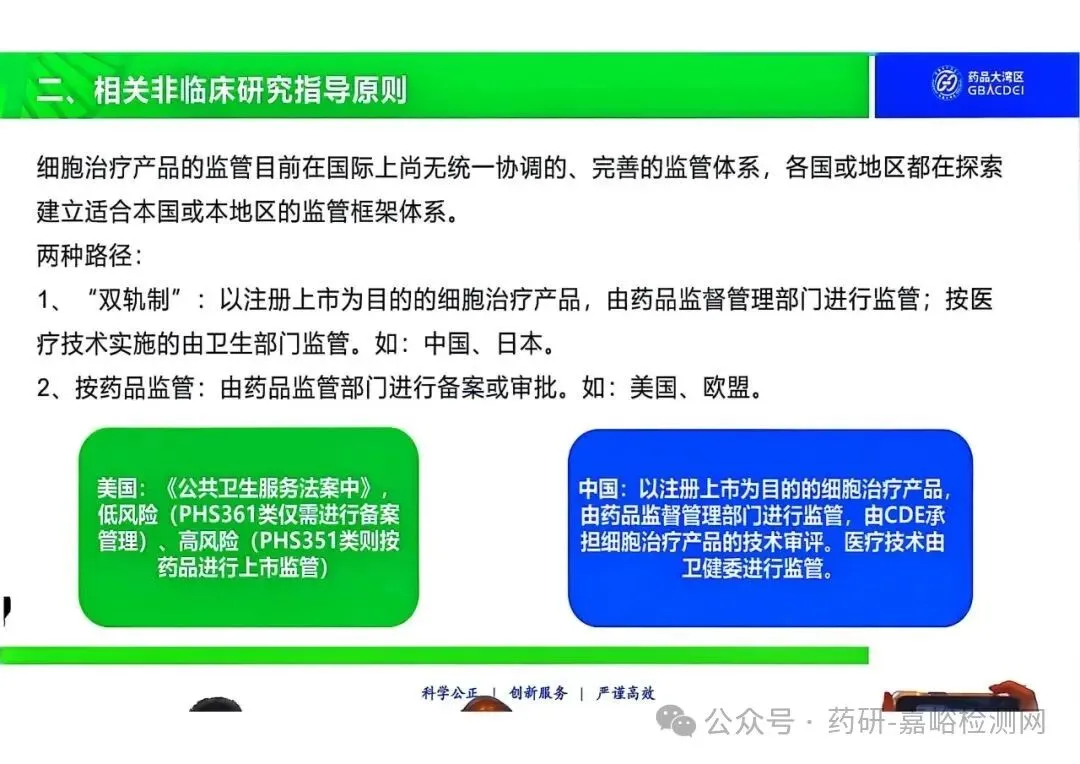 二、相关非临床研究指导原则

药品大湾区
GBACDEI

细胞治疗产品的监管目前在国际上尚无统一协调的、完善的监管体系，各国或地区都在探索建立适合本国或本地区的监管框架体系。
两种路径：
1、“双轨制”：以注册上市为目的的细胞治疗产品，由药品监督管理部门进行监管；按医疗技术实施的由卫生部门监管。如：中国、日本。
2、按药品监管：由药品监管部门进行备案或审批。如：美国、欧盟。

美国：《公共卫生服务法案中》，低风险（PHS361类仅需进行备案管理）、高风险（PHS351类则按药品进行上市监管）

中国：以注册上市为目的的细胞治疗产品，由药品监督管理部门进行监管，由CDE承担细胞治疗产品的技术审评。医疗技术由卫健委进行监管。

科学公正 | 创新服务 | 严谨高效

公众号 · 药研-嘉峪检测网